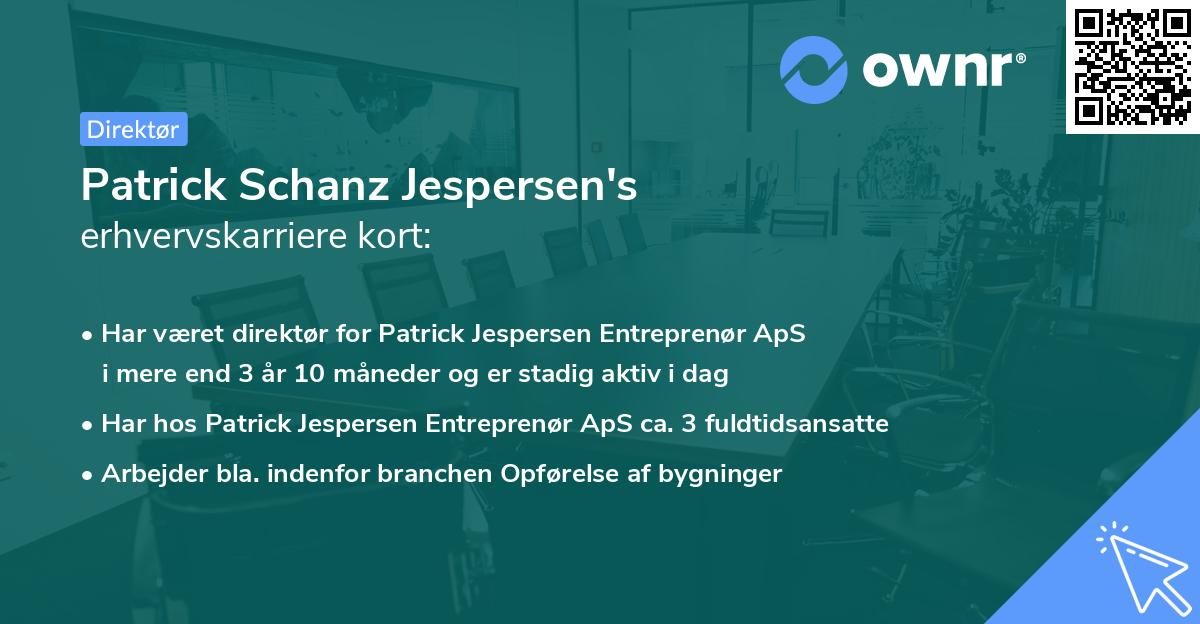 ownr®

Direktør

Patrick Schanz Jespersen's
erhvervskarriere kort:

• Har været direktør for Patrick Jespersen Entreprenør ApS i mere end 3 år 10 måneder og er stadig aktiv i dag
• Har hos Patrick Jespersen Entreprenør ApS ca. 3 fuldtidsansatte
• Arbejder bla. indenfor branchen Opførelse af bygninger